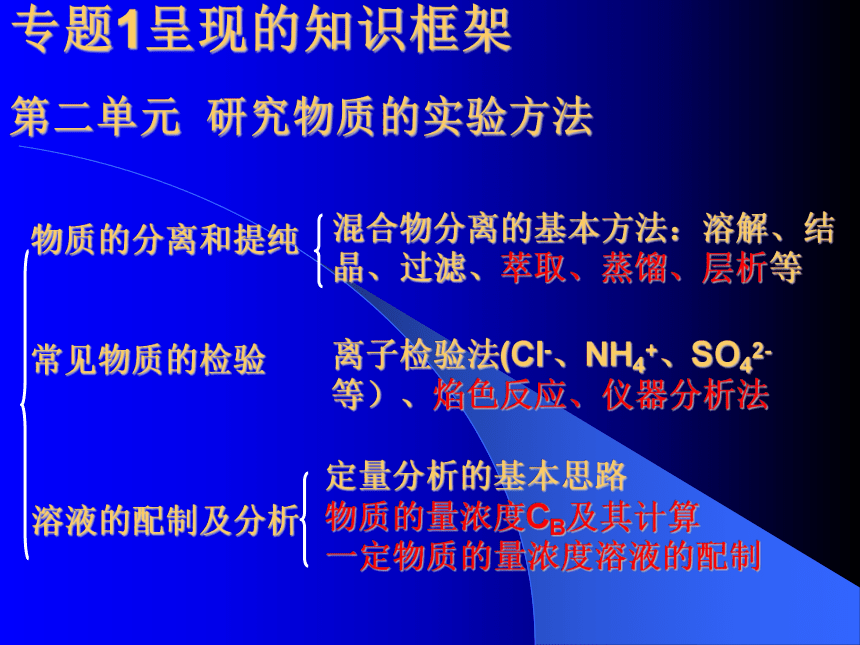 专题1呈现的知识框架

第二单元 研究物质的实验方法

物质的分离和提纯

混合物分离的基本方法：溶解、结晶、过滤、萃取、蒸馏、层析等

常见物质的检验

离子检验法($Cl^-$、$NH_4^+$、$SO_4^{2-}$等）、焰色反应、仪器分析法

溶液的配制及分析

定量分析的基本思路
物质的量浓度$C_B$及其计算
一定物质的量浓度溶液的配制